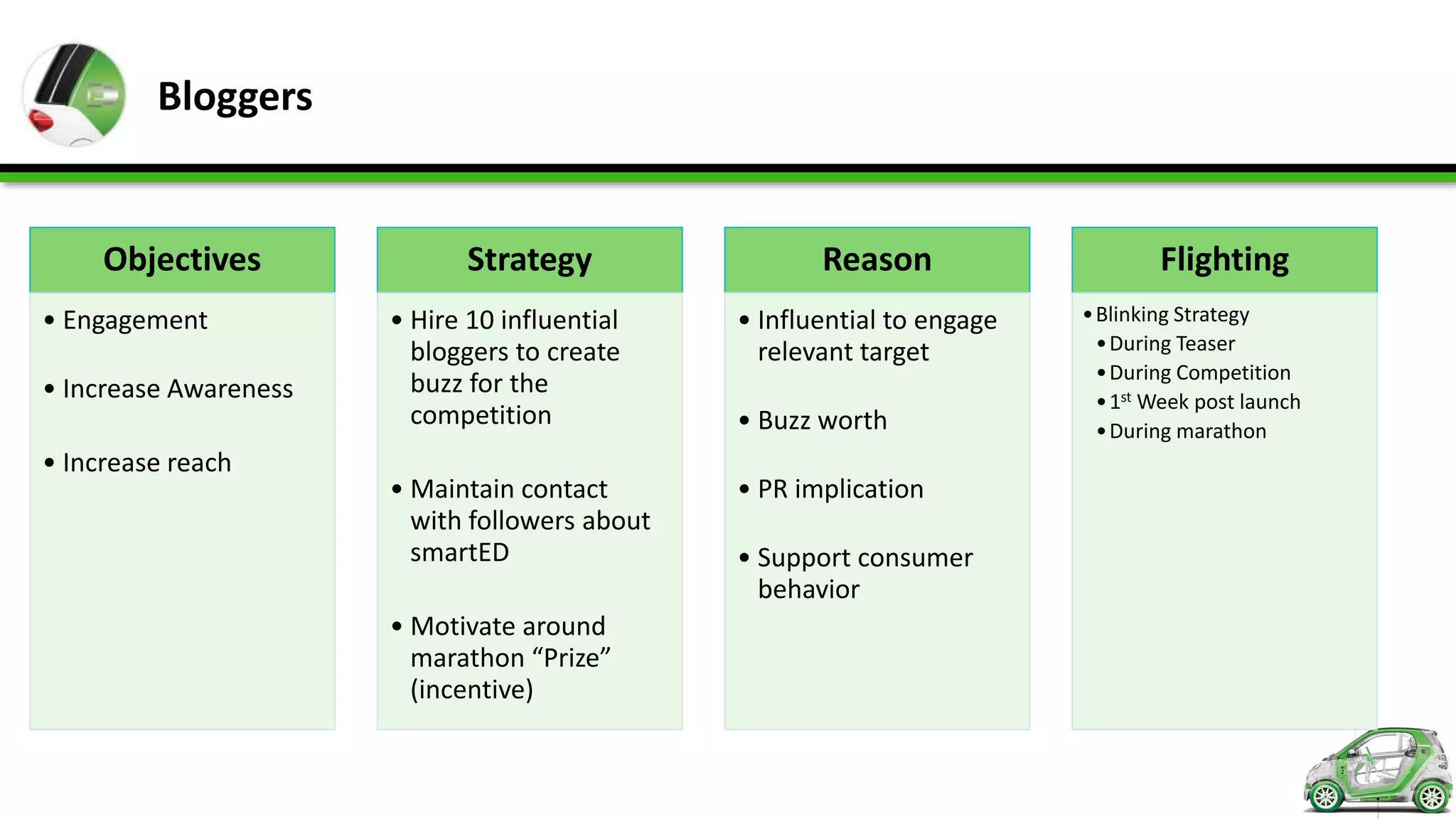 Bloggers

Objectives

• Engagement

• Increase Awareness

• Increase reach

Strategy

• Hire 10 influential bloggers to create buzz for the competition

• Maintain contact with followers about smartED

• Motivate around marathon “Prize” (incentive)

Reason

• Influential to engage relevant target

• Buzz worth

• PR implication

• Support consumer behavior

Flighting

• Blinking Strategy
• During Teaser
• During Competition
• 1$^{st}$ Week post launch
• During marathon